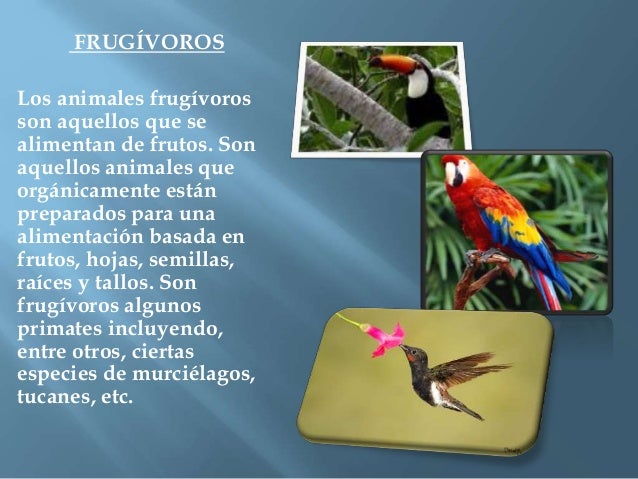 FRUGÍVOROS

Los animales frugívoros son aquellos que se alimentan de frutos. Son aquellos animales que orgánicamente están preparados para una alimentación basada en frutos, hojas, semillas, raíces y tallos. Son frugívoros algunos primates incluyendo, entre otros, ciertas especies de murciélagos, tucanes, etc.